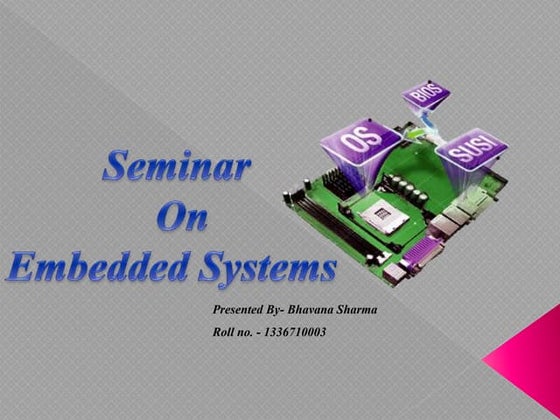 Seminar
On
Embedded Systems

BIOS
OS
SUSI

Presented By- Bhavana Sharma
Roll no. - 1336710003